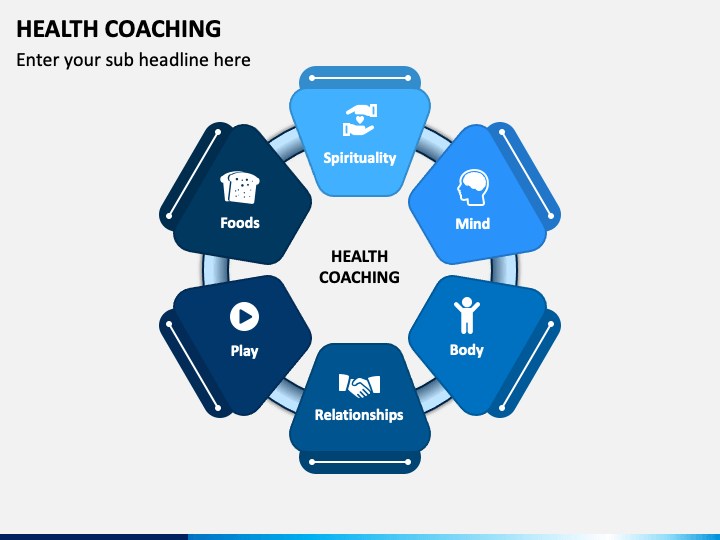 HEALTH COACHING
Enter your sub headline here

Spirituality
Mind
Body
Relationships
Play
Foods

HEALTH COACHING